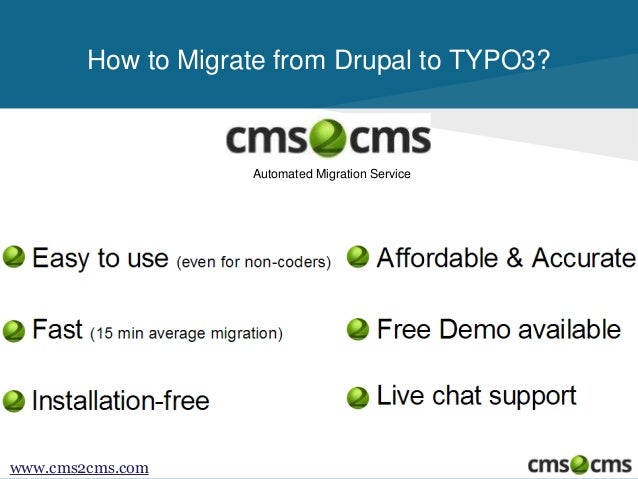 How to Migrate from Drupal to TYPO3?

cms2cms

Automated Migration Service

Easy to use (even for non-coders)

Fast (15 min average migration)

Installation-free

Affordable & Accurate

Free Demo available

Live chat support

www.cms2cms.com

cms2cms